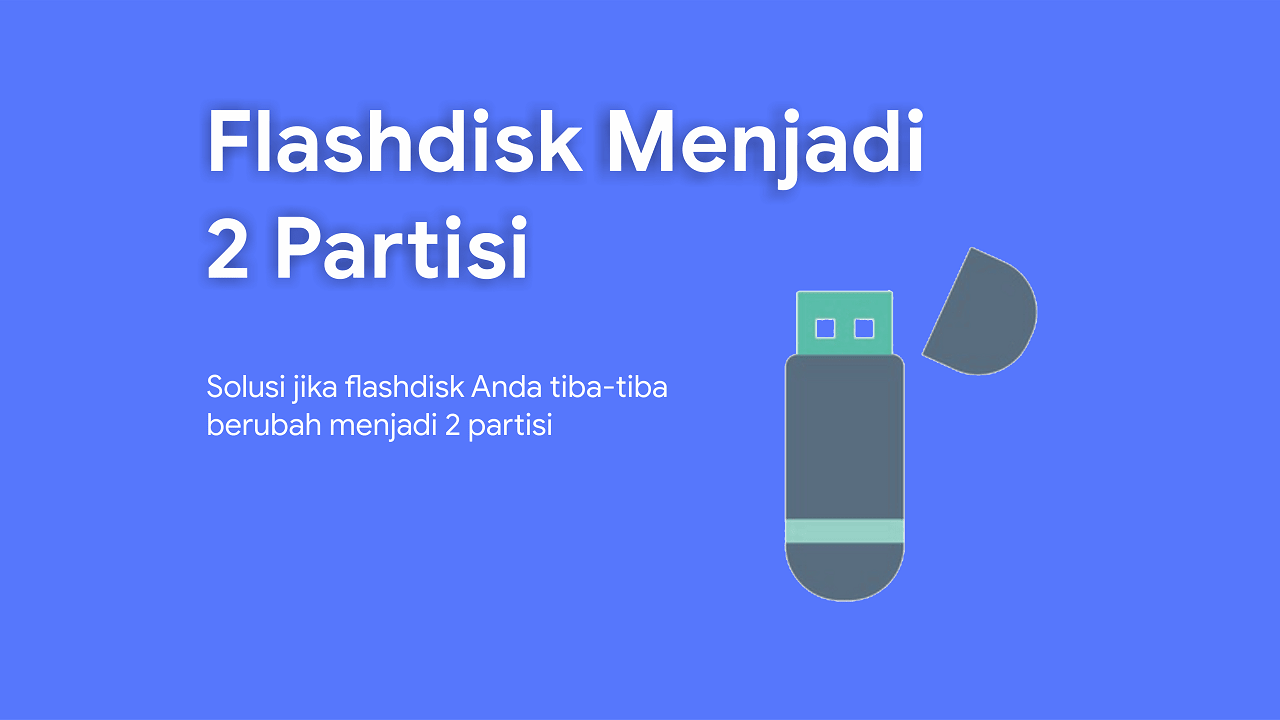 Flashdisk Menjadi 2 Partisi

Solusi jika flashdisk Anda tiba-tiba berubah menjadi 2 partisi